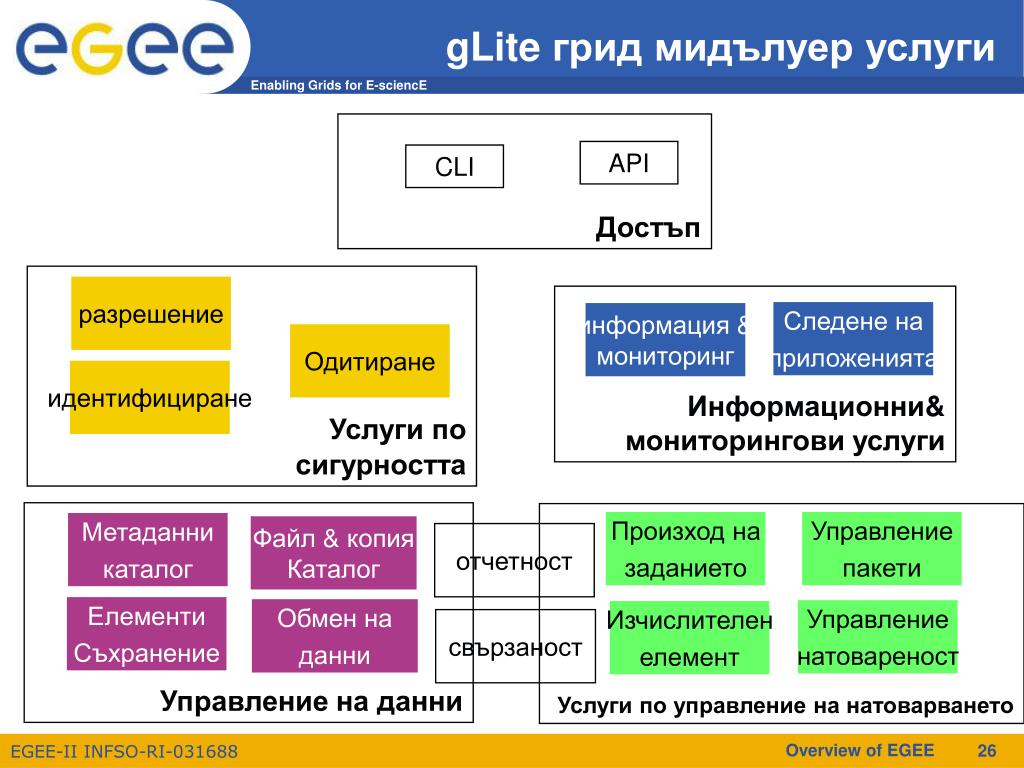 egee

Enabling Grids for E-sciencE

gLite грид мидълуер услуги

CLI

API

Достъп

разрешение

идентифициране

Одитиране

Услуги по сигурността

информация & мониторинг

Следене на приложенията

Информационни& мониторингови услуги

Метаданни каталог

Файл & копия Каталог

Елементи Съхранение

Обмен на данни

Управление на данни

отчетност

свързаност

Произход на заданието

Управление пакети

Изчислителен елемент

Управление натовареност

Услуги по управление на натоварването

EGEE-II INFSO-RI-031688

Overview of EGEE

26